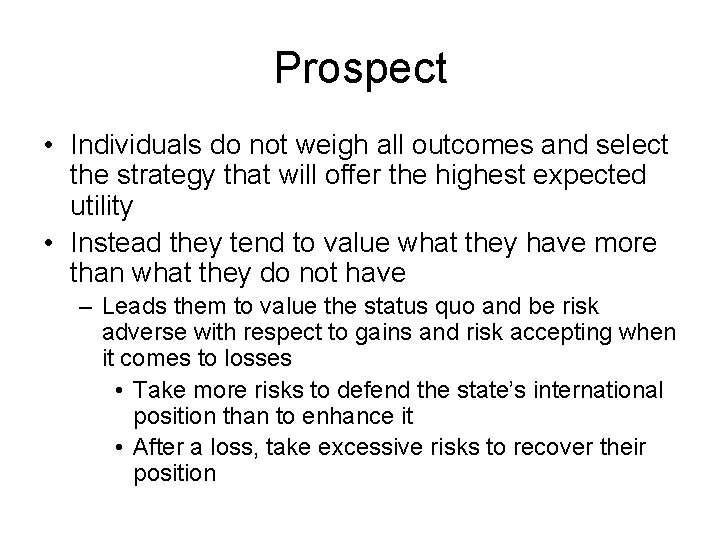 Prospect

• Individuals do not weigh all outcomes and select the strategy that will offer the highest expected utility

• Instead they tend to value what they have more than what they do not have

– Leads them to value the status quo and be risk adverse with respect to gains and risk accepting when it comes to losses

• Take more risks to defend the state's international position than to enhance it

• After a loss, take excessive risks to recover their position